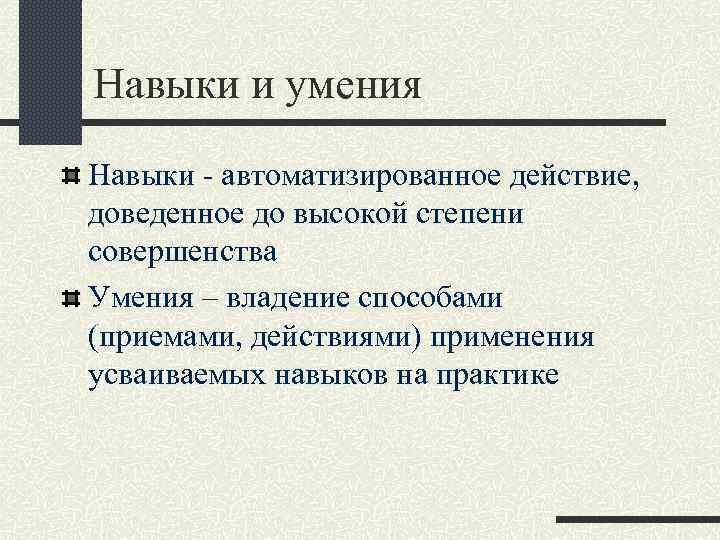 Навыки и умения

Навыки - автоматизированное действие, доведенное до высокой степени совершенства

Умения – владение способами (приемами, действиями) применения усваиваемых навыков на практике